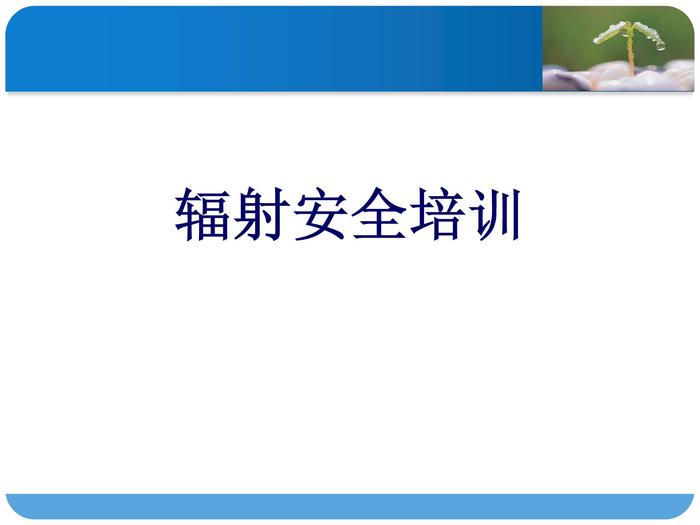 辐射安全培训